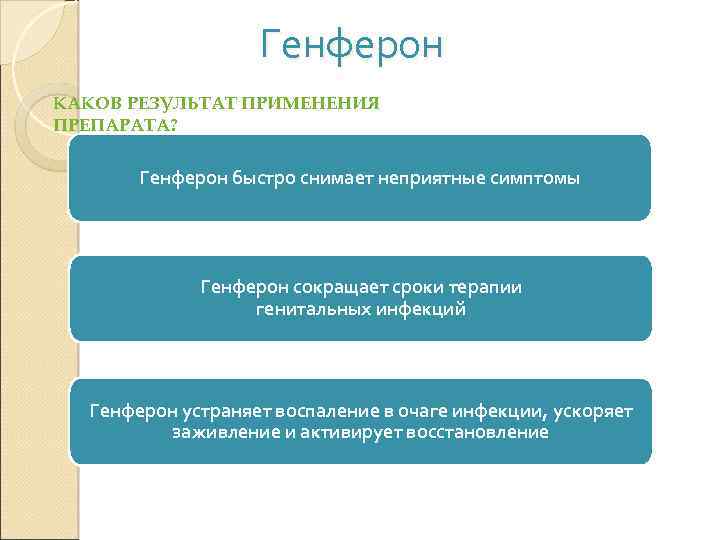 Генферон

КАКОВ РЕЗУЛЬТАТ ПРИМЕНЕНИЯ ПРЕПАРАТА?

Генферон быстро снимает неприятные симптомы

Генферон сокращает сроки терапии генитальных инфекций

Генферон устраняет воспаление в очаге инфекции, ускоряет заживление и активирует восстановление